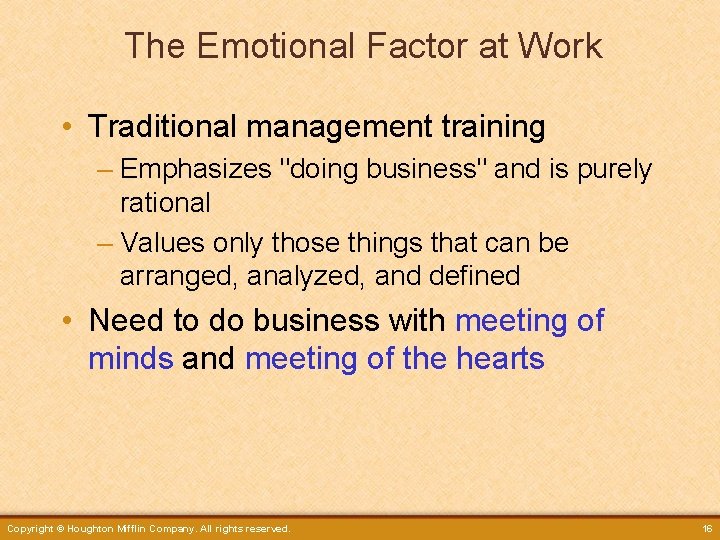 The Emotional Factor at Work

• Traditional management training
– Emphasizes "doing business" and is purely rational
– Values only those things that can be arranged, analyzed, and defined

• Need to do business with meeting of minds and meeting of the hearts

Copyright © Houghton Mifflin Company. All rights reserved.

16